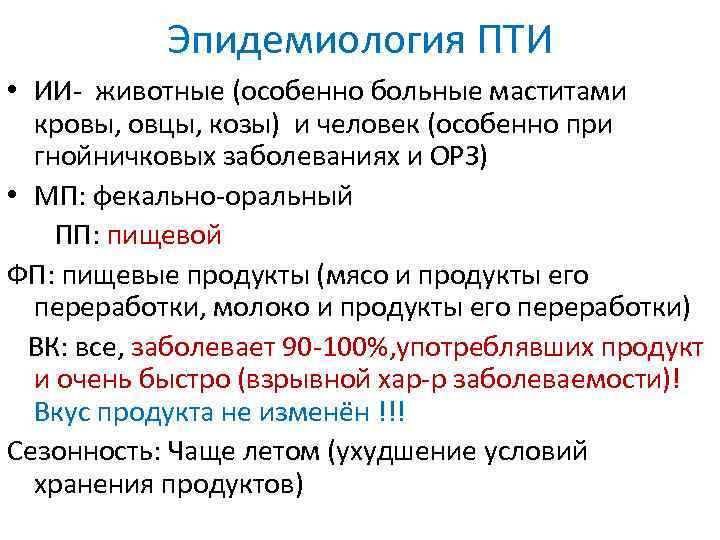 Эпидемиология ПТИ

• ИИ- животные (особенно больные маститами кровы, овцы, козы) и человек (особенно при гнойничковых заболеваниях и ОРЗ)

• МП: фекально-оральный

ПП: пищевой

ФП: пищевые продукты (мясо и продукты его переработки, молоко и продукты его переработки)

ВК: все, заболевает 90-100%,употреблявших продукт и очень быстро (взрывной хар-р заболеваемости)! Вкус продукта не изменён !!!

Сезонность: Чаще летом (ухудшение условий хранения продуктов)